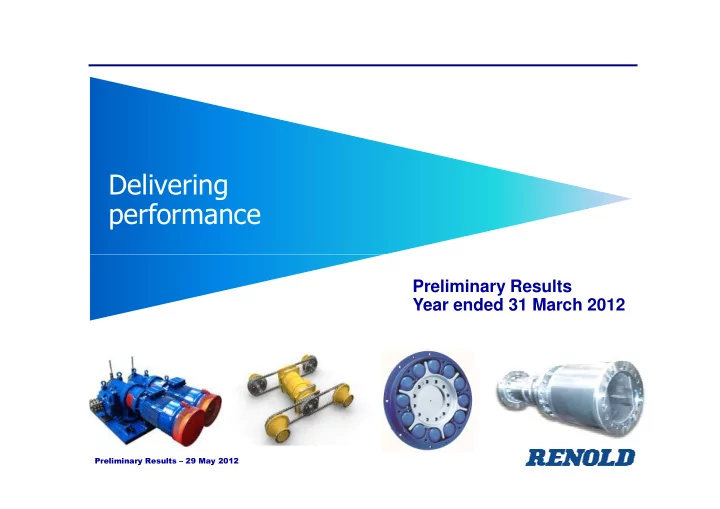 Delivering performance

Preliminary Results
Year ended 31 March 2012

Preliminary Results – 29 May 2012

RENOLD